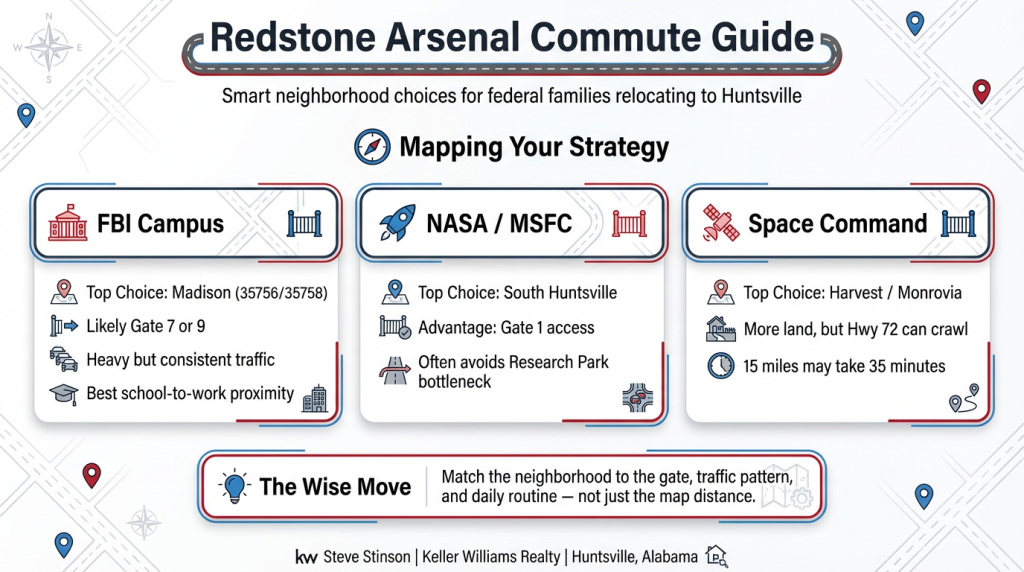 Redstone Arsenal Commute Guide

Smart neighborhood choices for federal families relocating to Huntsville

Mapping Your Strategy

FBI Campus

Top Choice: Madison (35756/35758)

Likely Gate 7 or 9

Heavy but consistent traffic

Best school-to-work proximity

NASA / MSFC

Top Choice: South Huntsville

Advantage: Gate 1 access

Often avoids Research Park bottleneck

Space Command

Top Choice: Harvest / Monrovia

More land, but Hwy 72 can crawl

15 miles may take 35 minutes

The Wise Move

Match the neighborhood to the gate, traffic pattern, and daily routine — not just the map distance.

kw Steve Stinson | Keller Williams Realty | Huntsville, Alabama